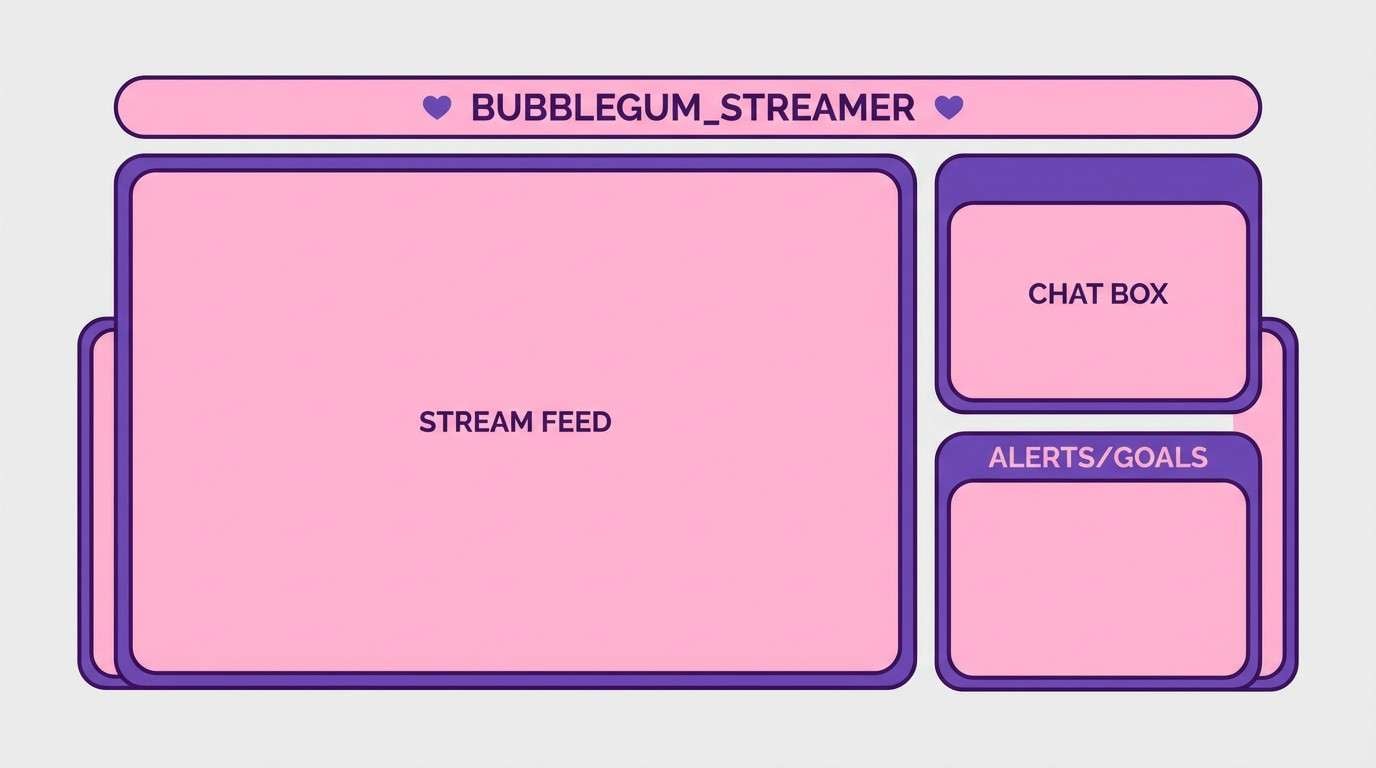 ♥ BUBBLEGUM_STREAMER ♥

STREAM FEED

CHAT BOX

ALERTS/GOALS